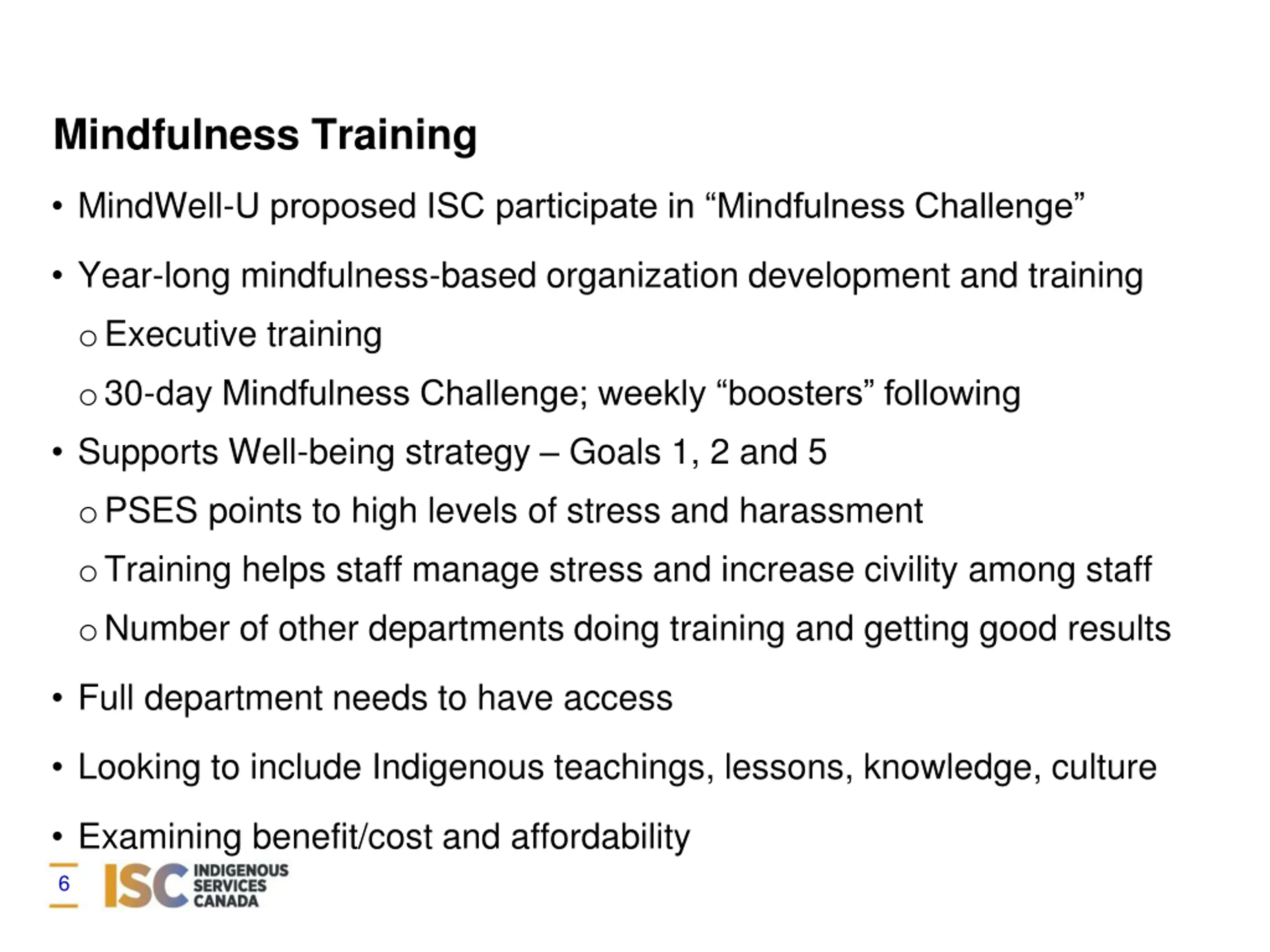 Mindfulness Training

• MindWell-U proposed ISC participate in “Mindfulness Challenge”

• Year-long mindfulness-based organization development and training

o Executive training

o 30-day Mindfulness Challenge; weekly “boosters” following

• Supports Well-being strategy – Goals 1, 2 and 5

o PSES points to high levels of stress and harassment

o Training helps staff manage stress and increase civility among staff

o Number of other departments doing training and getting good results

• Full department needs to have access

• Looking to include Indigenous teachings, lessons, knowledge, culture

• Examining benefit/cost and affordability

6

ISC INDIGENOUS SERVICES CANADA